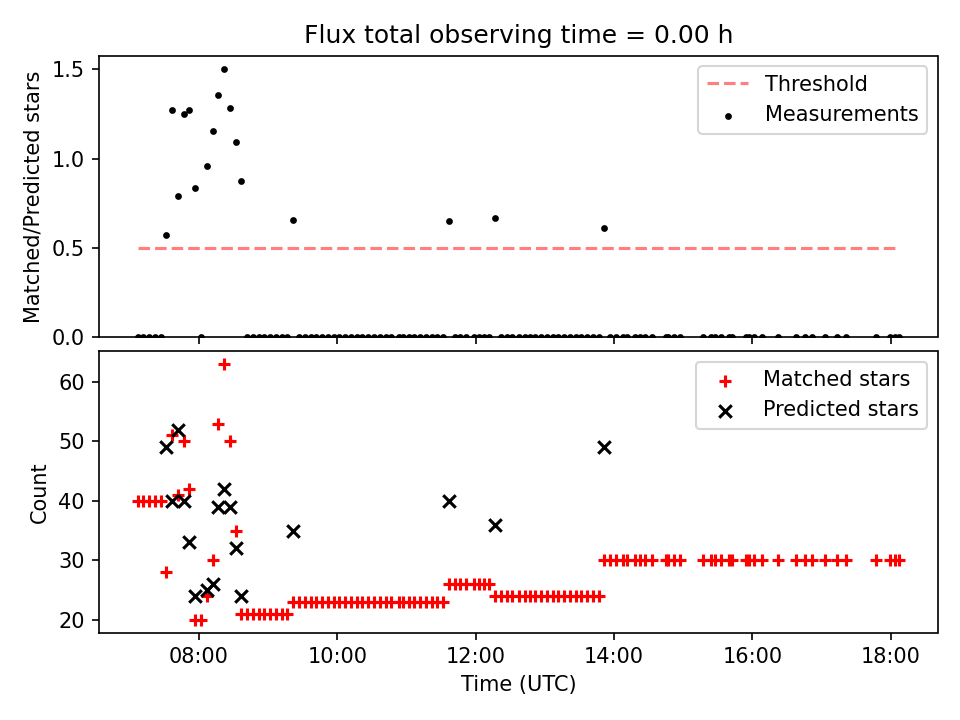 Flux total observing time = 0.00 h

Matched/Predicted stars

1.5
1.0
0.5
0.0

Threshold
Measurements

Count

60
50
40
30
20

Matched stars
Predicted stars

08:00
10:00
12:00
14:00
16:00
18:00

Time (UTC)